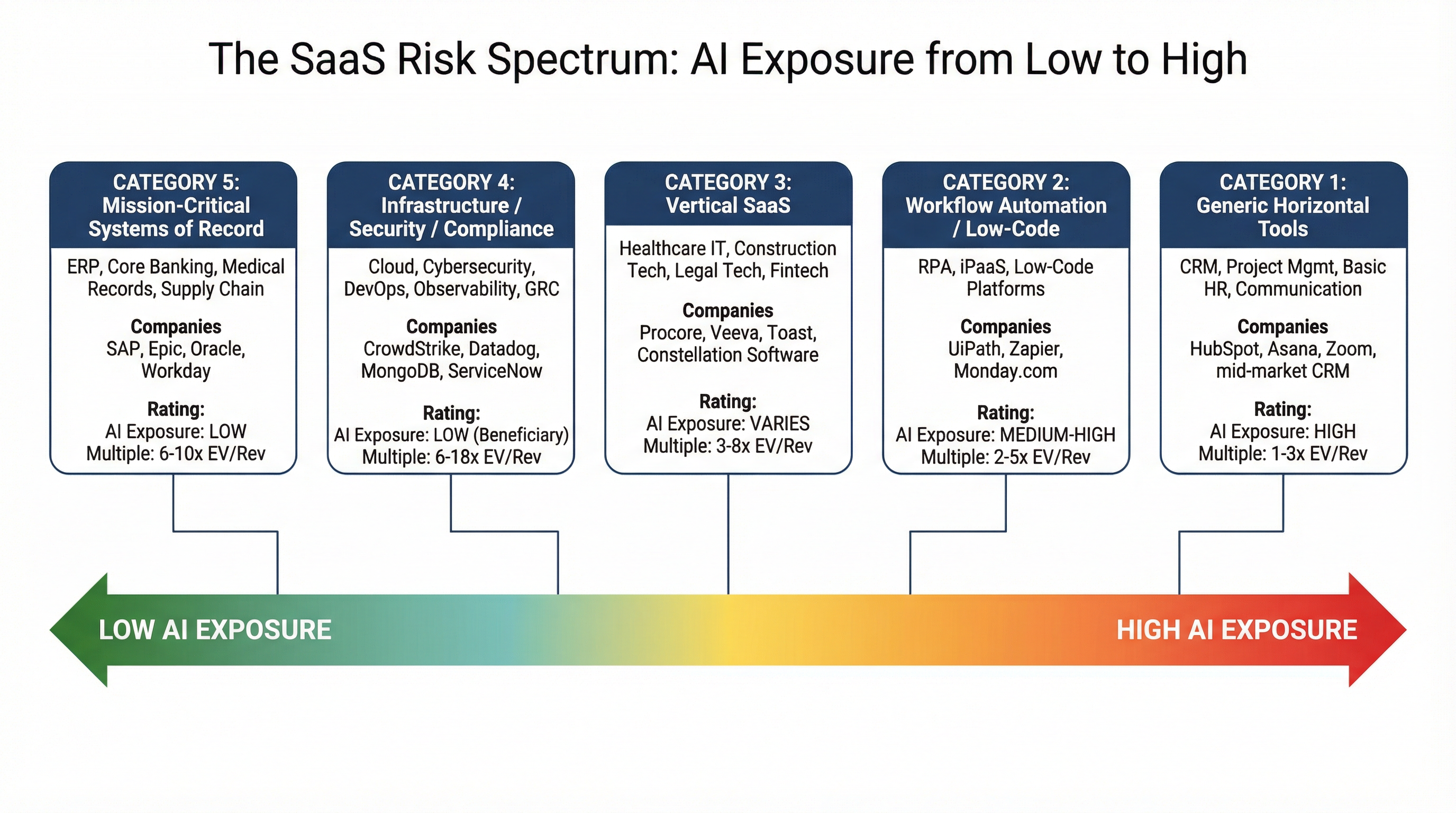 The SaaS Risk Spectrum: AI Exposure from Low to High

CATEGORY 5: Mission-Critical Systems of Record

ERP, Core Banking, Medical Records, Supply Chain

Companies
SAP, Epic, Oracle, Workday

Rating:
AI Exposure: LOW
Multiple: 6-10x EV/Rev

CATEGORY 4: Infrastructure / Security / Compliance

Cloud, Cybersecurity, DevOps, Observability, GRC

Companies
CrowdStrike, Datadog, MongoDB, ServiceNow

Rating:
AI Exposure: LOW (Beneficiary)
Multiple: 6-18x EV/Rev

CATEGORY 3: Vertical SaaS

Healthcare IT, Construction Tech, Legal Tech, Fintech

Companies
Procore, Veeva, Toast, Constellation Software

Rating:
AI Exposure: VARIES
Multiple: 3-8x EV/Rev

CATEGORY 2: Workflow Automation / Low-Code

RPA, iPaaS, Low-Code Platforms

Companies
UiPath, Zapier, Monday.com

Rating:
AI Exposure: MEDIUM-HIGH
Multiple: 2-5x EV/Rev

CATEGORY 1: Generic Horizontal Tools

CRM, Project Mgmt, Basic HR, Communication

Companies
HubSpot, Asana, Zoom, mid-market CRM

Rating:
AI Exposure: HIGH
Multiple: 1-3x EV/Rev

LOW AI EXPOSURE

HIGH AI EXPOSURE